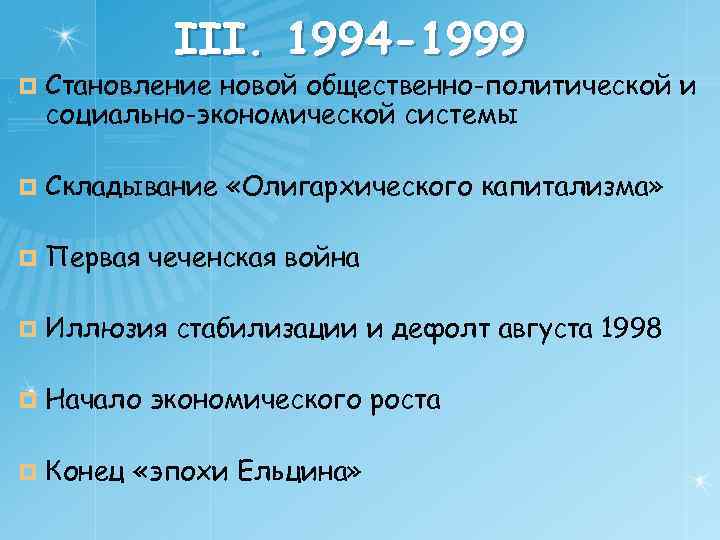 III. 1994-1999

Становление новой общественно-политической и социально-экономической системы

Складывание «Олигархического капитализма»

Первая чеченская война

Иллюзия стабилизации и дефолт августа 1998

Начало экономического роста

Конец «эпохи Ельцина»